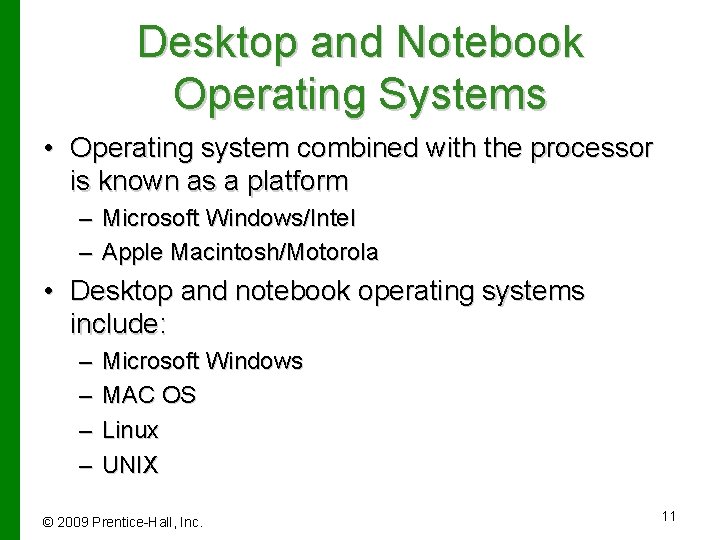 Desktop and Notebook Operating Systems

• Operating system combined with the processor is known as a platform
– Microsoft Windows/Intel
– Apple Macintosh/Motorola

• Desktop and notebook operating systems include:
– Microsoft Windows
– MAC OS
– Linux
– UNIX

© 2009 Prentice-Hall, Inc.

11